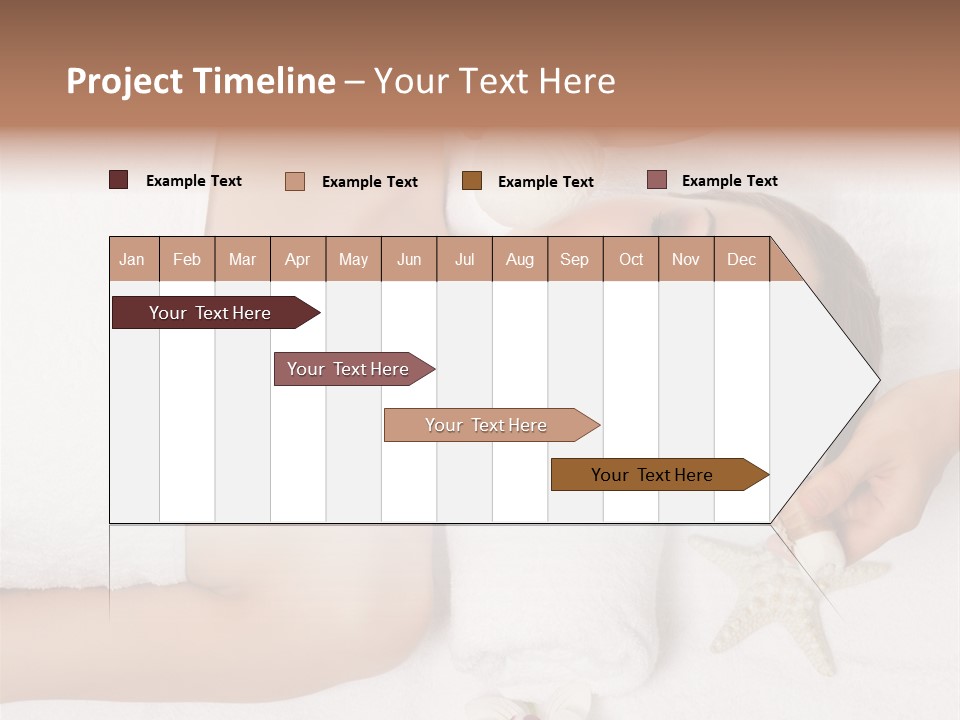 Project Timeline – Your Text Here

Example Text
Example Text
Example Text
Example Text

| Jan | Feb | Mar | Apr | May | Jun | Jul | Aug | Sep | Oct | Nov | Dec |
|---|---|---|---|---|---|---|---|---|---|---|---|

Your Text Here

Your Text Here

Your Text Here

Your Text Here